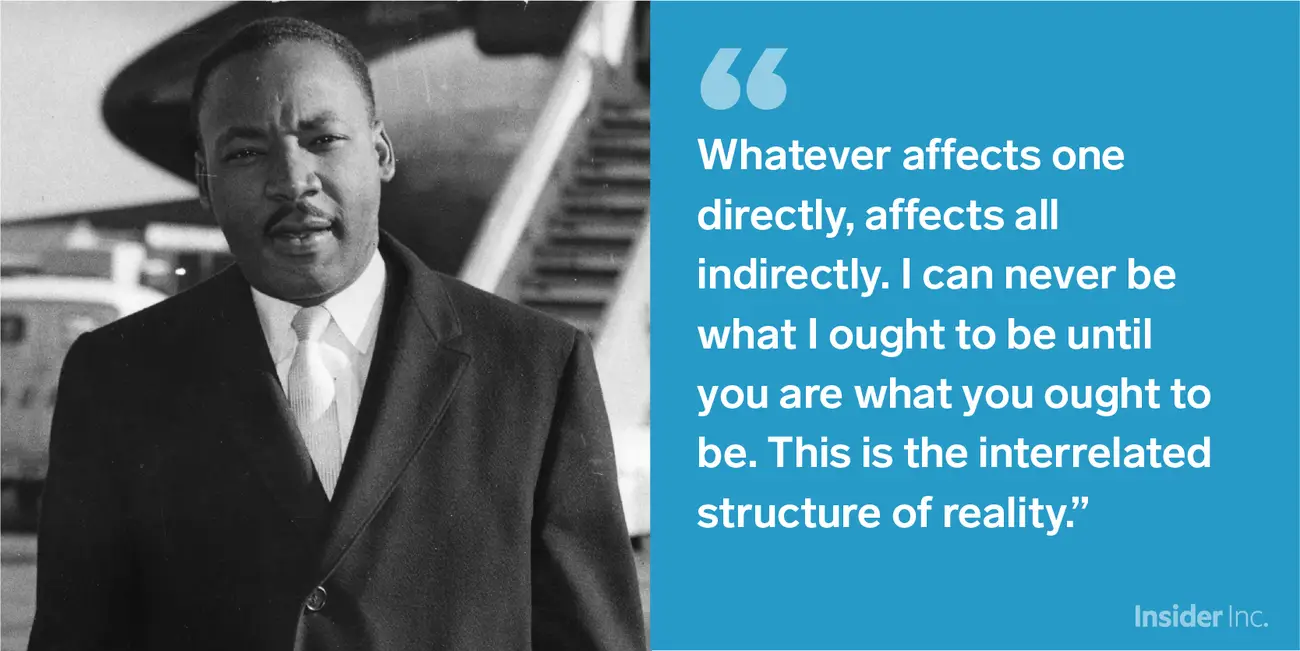 “

Whatever affects one directly, affects all indirectly. I can never be what I ought to be until you are what you ought to be. This is the interrelated structure of reality.”

Insider Inc.